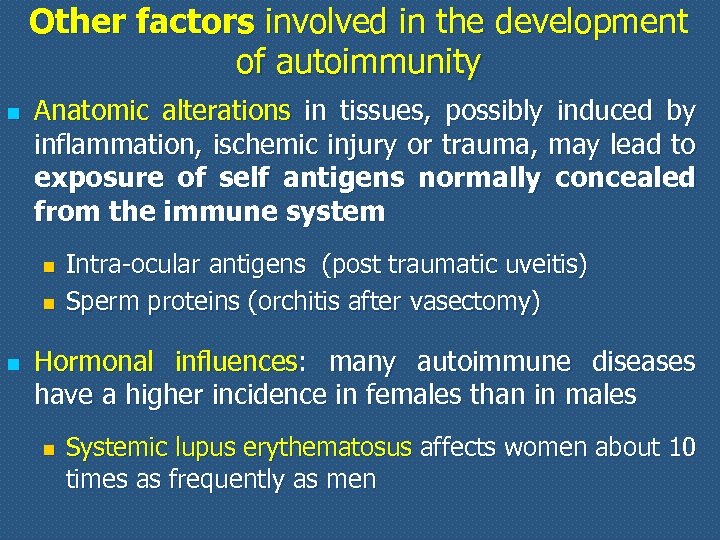 Other factors involved in the development of autoimmunity

Anatomic alterations in tissues, possibly induced by inflammation, ischemic injury or trauma, may lead to exposure of self antigens normally concealed from the immune system

Intra-ocular antigens (post traumatic uveitis)
Sperm proteins (orchitis after vasectomy)

Hormonal influences: many autoimmune diseases have a higher incidence in females than in males

Systemic lupus erythematosus affects women about 10 times as frequently as men